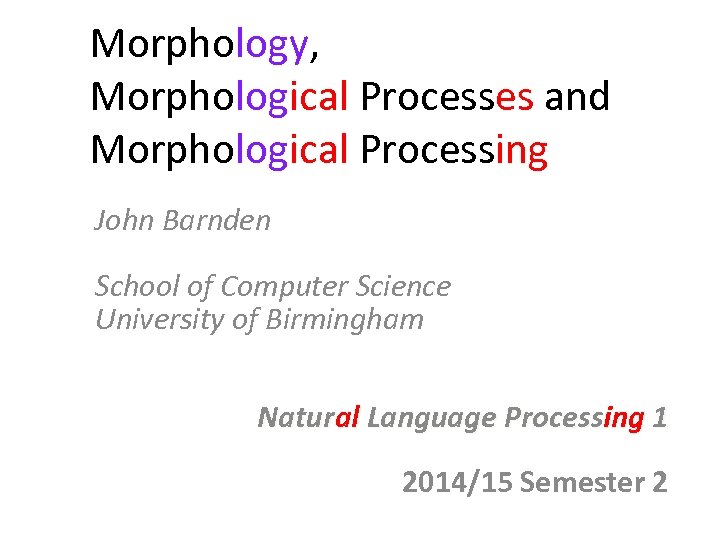 Morphology,
Morphological Processes and
Morphological Processing

John Barnden

School of Computer Science
University of Birmingham

Natural Language Processing 1

2014/15 Semester 2